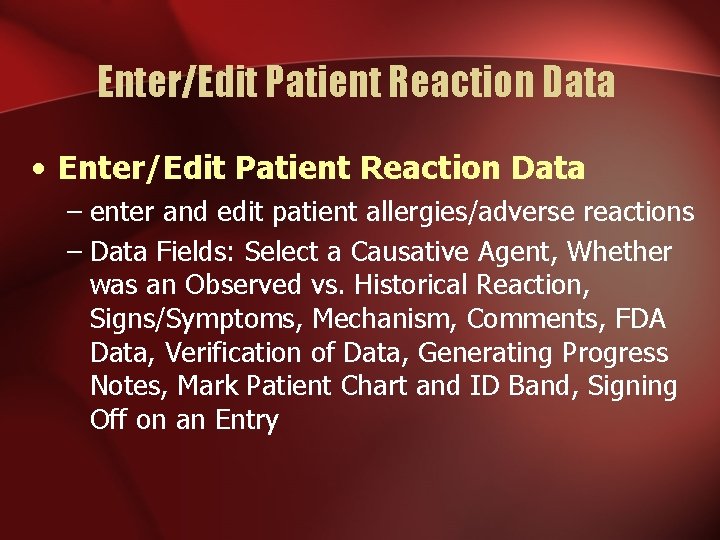 Enter/Edit Patient Reaction Data

• Enter/Edit Patient Reaction Data
– enter and edit patient allergies/adverse reactions
– Data Fields: Select a Causative Agent, Whether was an Observed vs. Historical Reaction, Signs/Symptoms, Mechanism, Comments, FDA Data, Verification of Data, Generating Progress Notes, Mark Patient Chart and ID Band, Signing Off on an Entry